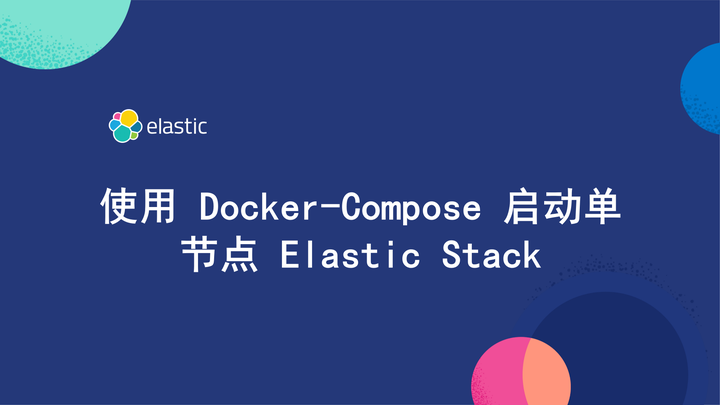 elastic

使用 Docker-Compose 启动单节点 Elastic Stack